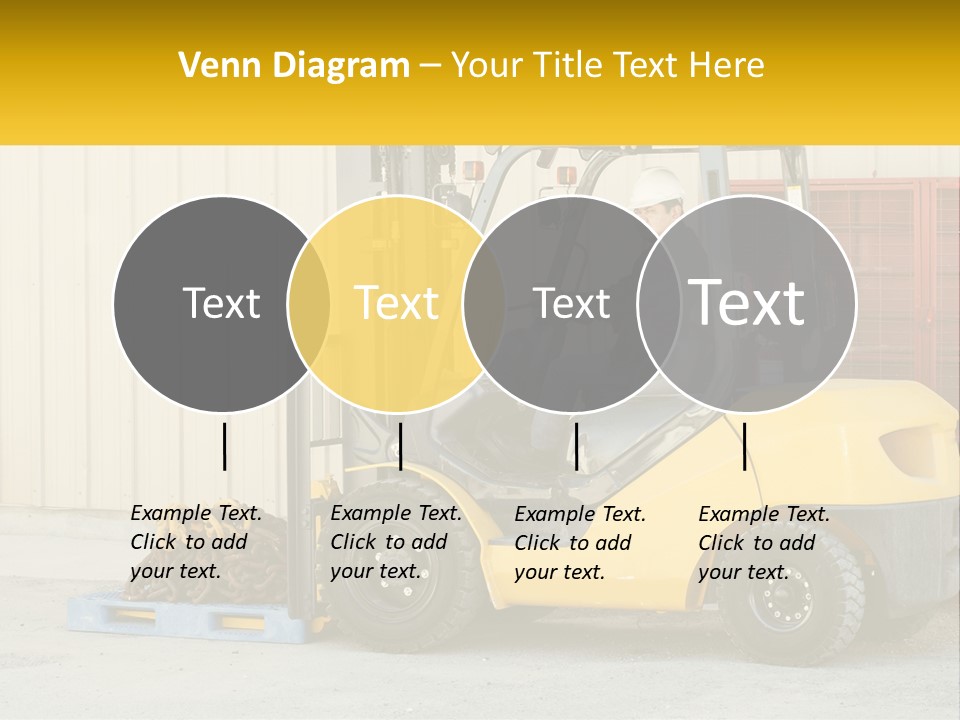 Venn Diagram – Your Title Text Here

Text

Text

Text

Text

Example Text. Click to add your text.

Example Text. Click to add your text.

Example Text. Click to add your text.

Example Text. Click to add your text.